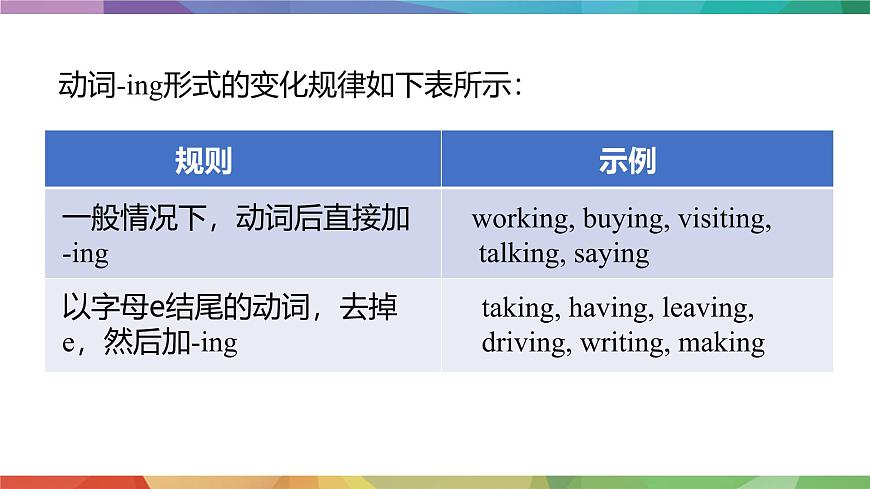 动词-ing形式的变化规律如下表所示：

| 规则 | 示例 |
|---|---|
| 一般情况下，动词后直接加-ing | working, buying, visiting, talking, saying |
| 以字母e结尾的动词，去掉e，然后加-ing | taking, having, leaving, driving, writing, making |